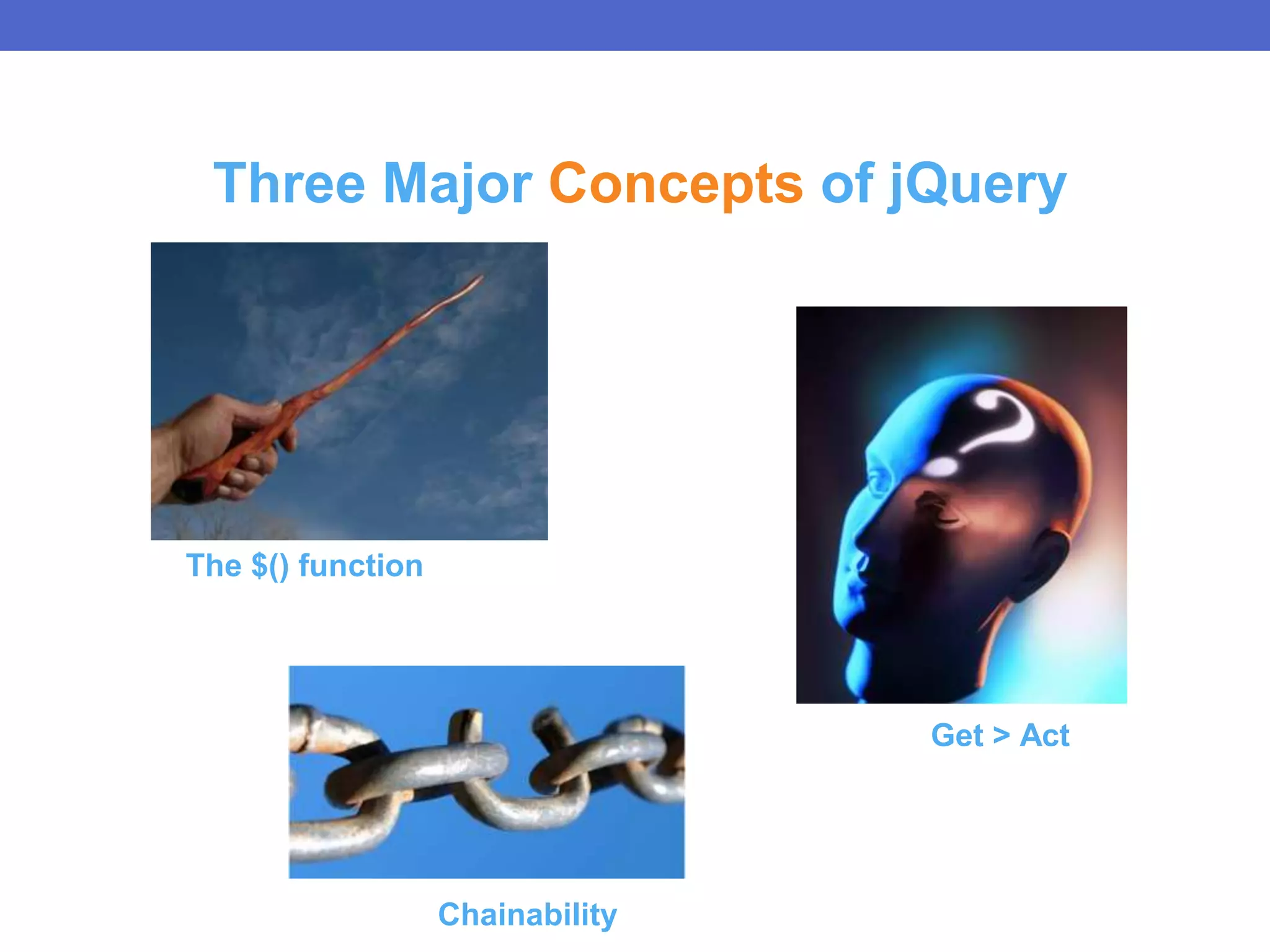 Three Major Concepts of jQuery

The \$() function

Get > Act

Chainability